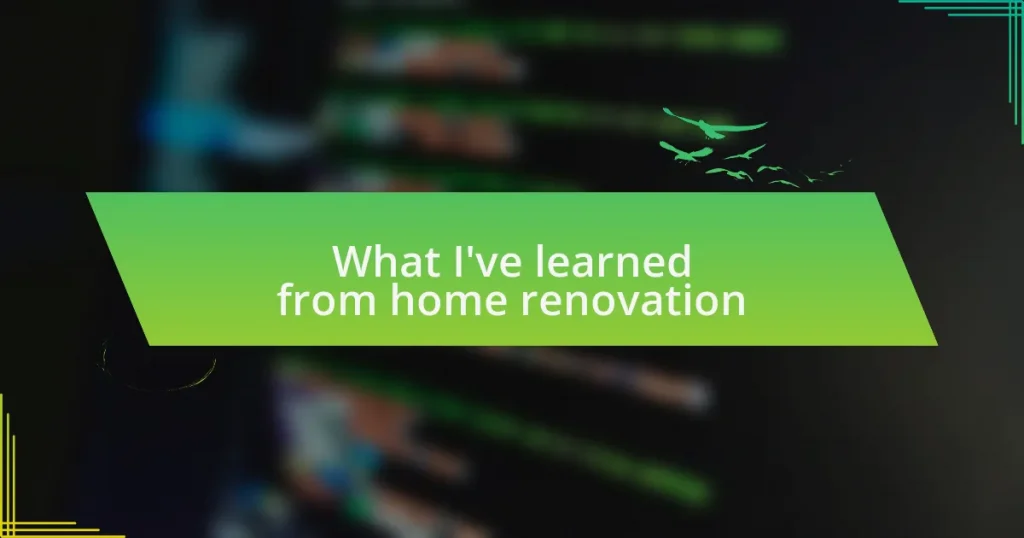 What I've learned
from home renovation